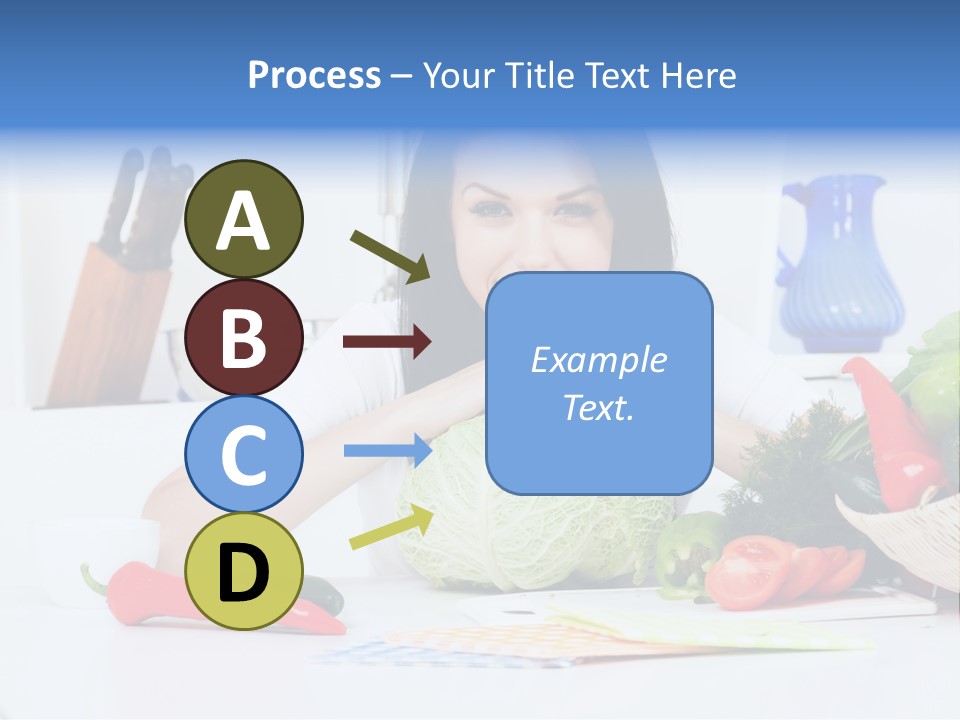 Process – Your Title Text Here

A

B

C

D

Example Text.